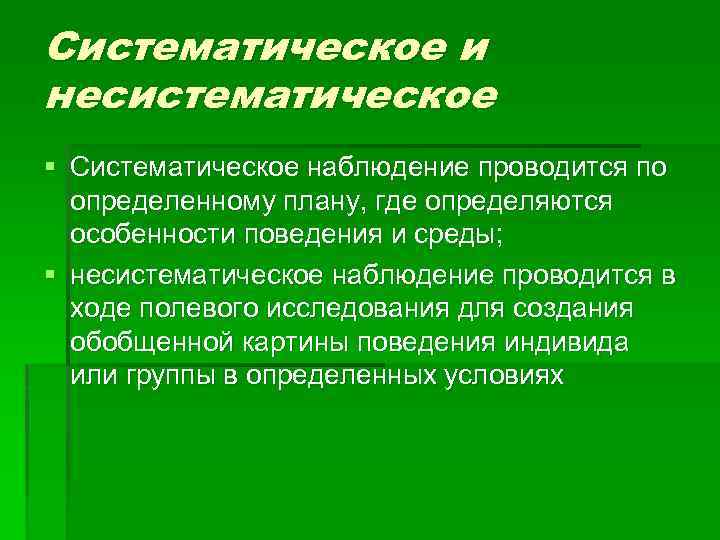 Систематическое и несистематическое

▪ Систематическое наблюдение проводится по определенному плану, где определяются особенности поведения и среды;

▪ несистематическое наблюдение проводится в ходе полевого исследования для создания обобщенной картины поведения индивида или группы в определенных условиях